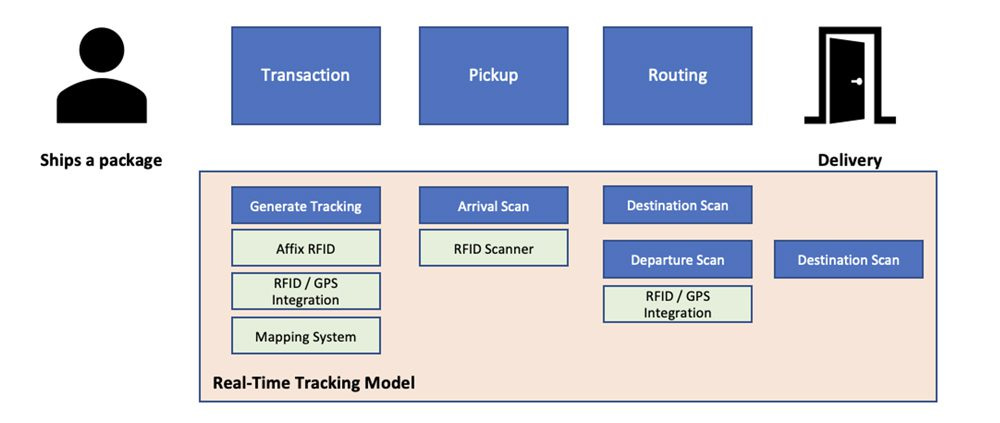 Transaction

Pickup

Routing

Ships a package

Delivery

Generate Tracking

Affix RFID

RFID / GPS Integration

Mapping System

Arrival Scan

RFID Scanner

Destination Scan

Departure Scan

RFID / GPS Integration

Destination Scan

Real-Time Tracking Model